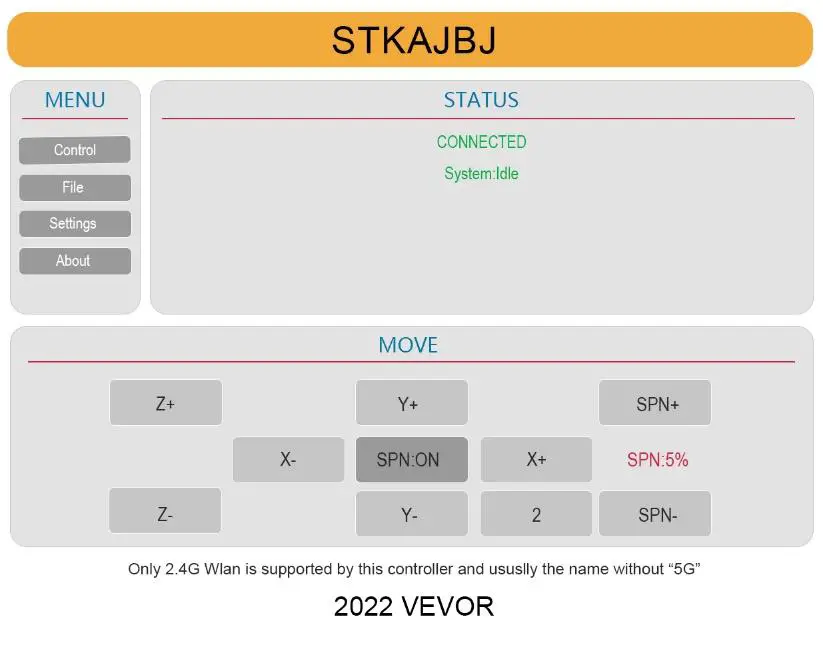 STKAJBJ

MENU

Control

File

Settings

About

STATUS

CONNECTED

System:Idle

MOVE

Z+

Y+

SPN+

X-

SPN:ON

X+

SPN:5%

Z-

Y-

2

SPN-

Only 2.4G Wlan is supported by this controller and ususlly the name without “5G”

2022 VEVOR